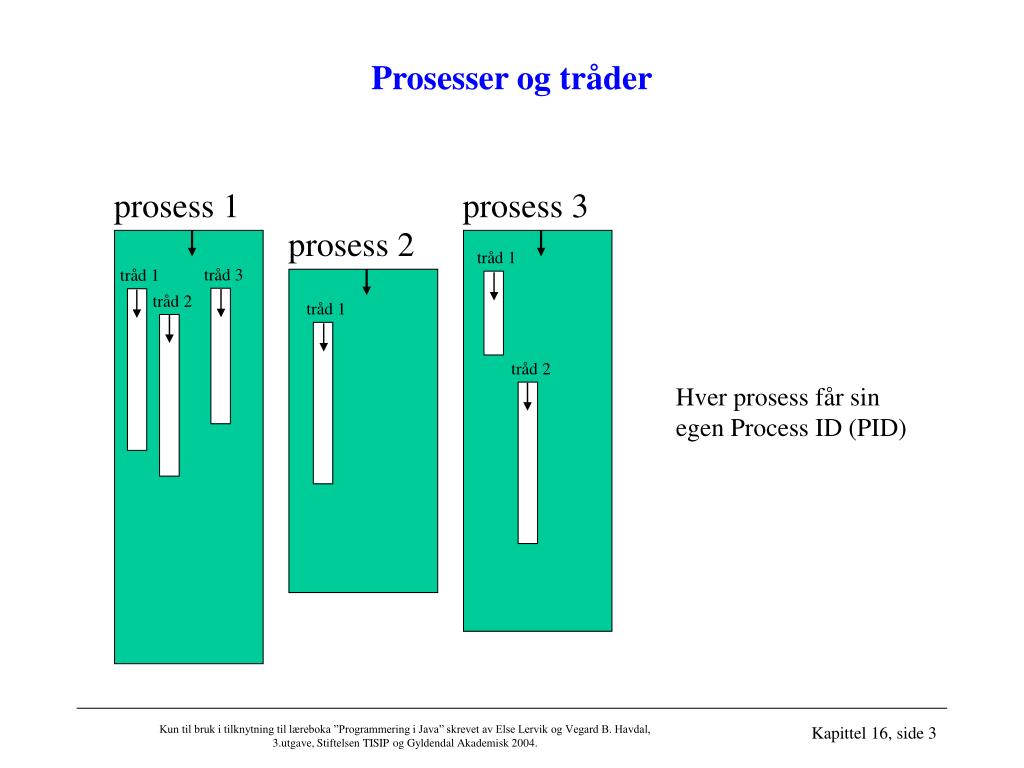 Prosesser og tråder

prosess 1

tråd 1

tråd 2

tråd 3

prosess 2

tråd 1

prosess 3

tråd 1

tråd 2

Hver prosess får sin egen Process ID (PID)

Kun til bruk i tilknytning til læreboka "Programmering i Java" skrevet av Else Lervik og Vegard B. Havdal, 3.utgave, Stiftelsen TISIP og Gyldendal Akademisk 2004.

Kapittel 16, side 3